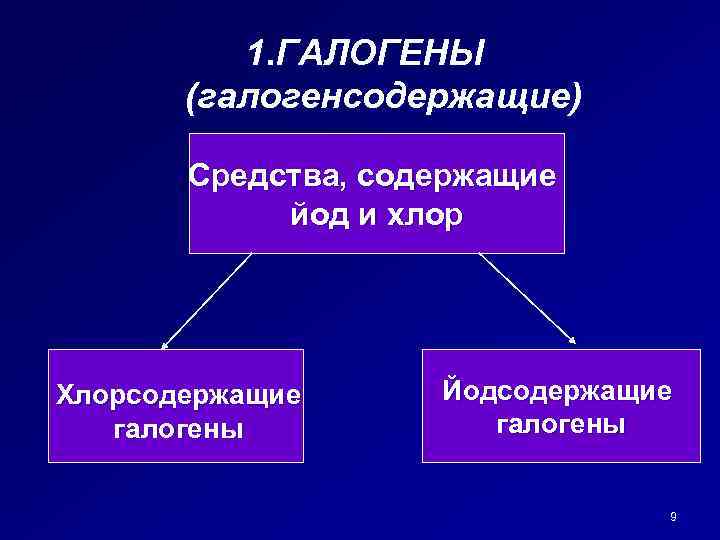 1.ГАЛОГЕНЫ
(галогенсодержащие)

Средства, содержащие йод и хлор

Хлорсодержащие галогены

Йодсодержащие галогены

9